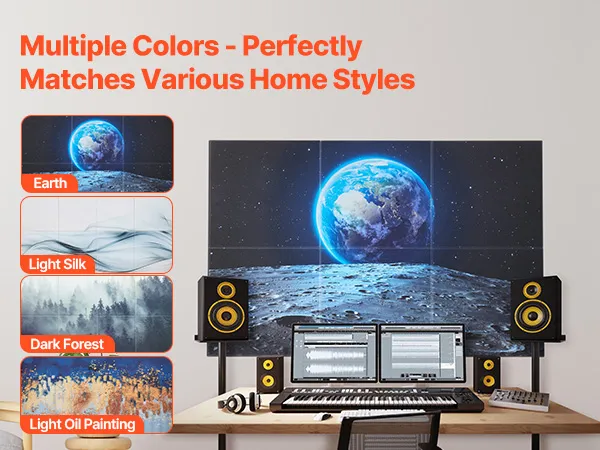 Multiple Colors - Perfectly Matches Various Home Styles

Earth

Light Silk

Dark Forest

Light Oil Painting